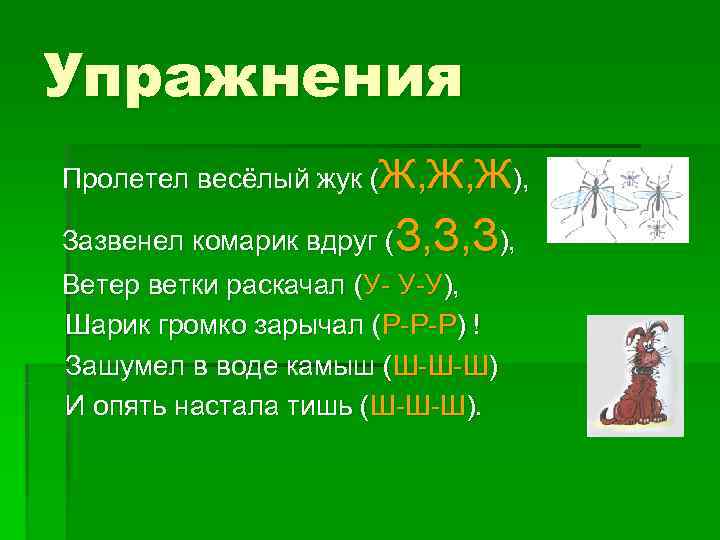 Упражнения

Пролетел весёлый жук (Ж,Ж,Ж),
Зазвенел комарик вдруг (З,З,З),
Ветер ветки раскачал (У- У-У),
Шарик громко зарычал (Р-Р-Р) !
Зашумел в воде камыш (Ш-Ш-Ш)
И опять настала тишь (Ш-Ш-Ш).